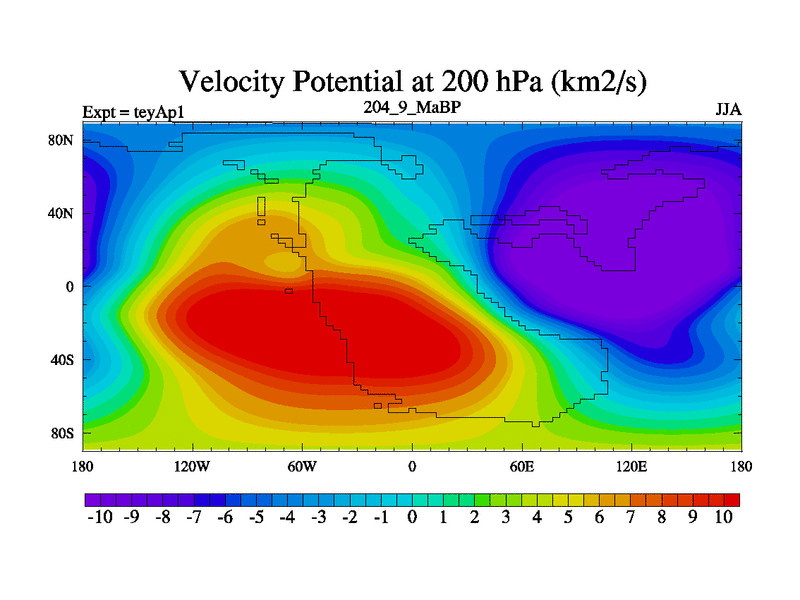 Velocity Potential at 200 hPa (km2/s)

Expt = teyAp1

204_9_MaBP

JJA

80N
40N
0
40S
80S

180 120W 60W 0 60E 120E 180

-10 -9 -8 -7 -6 -5 -4 -3 -2 -1 0 1 2 3 4 5 6 7 8 9 10